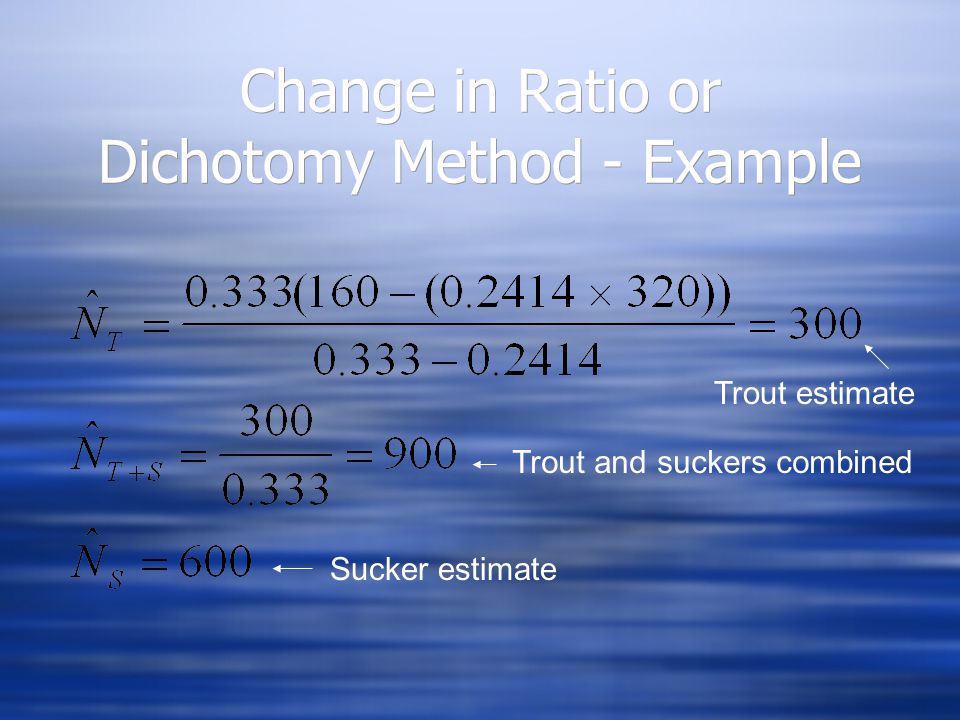 Change in Ratio or Dichotomy Method - Example

$\hat{N}_T = \frac{0.333(160-(0.2414 \times 320))}{0.333-0.2414} = 300$

Trout estimate

$\hat{N}_{T+S} = \frac{300}{0.333} = 900$ ← Trout and suckers combined

$\hat{N}_S = 600$ ← Sucker estimate